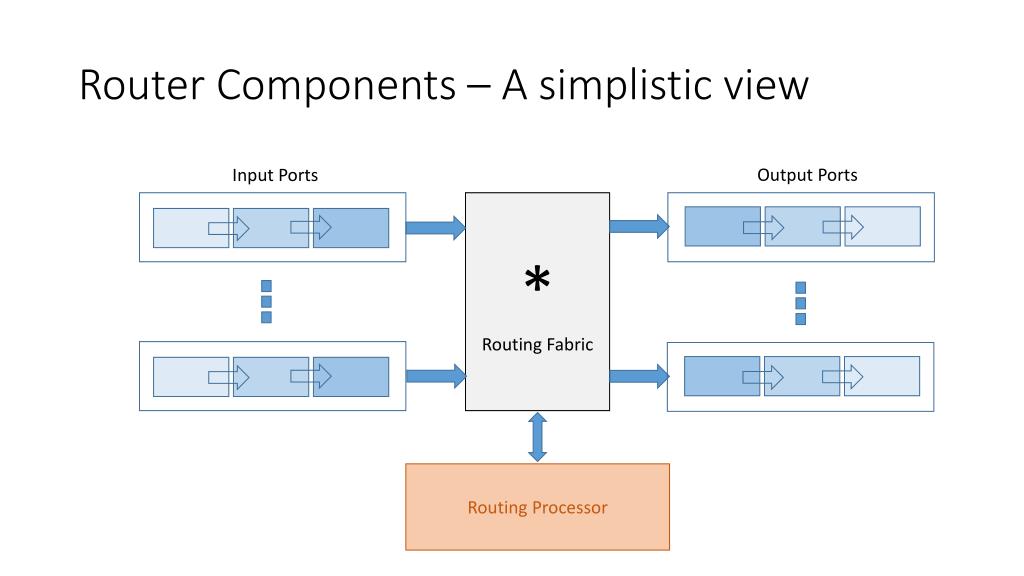 Router Components – A simplistic view

Input Ports

Output Ports

*

Routing Fabric

Routing Processor